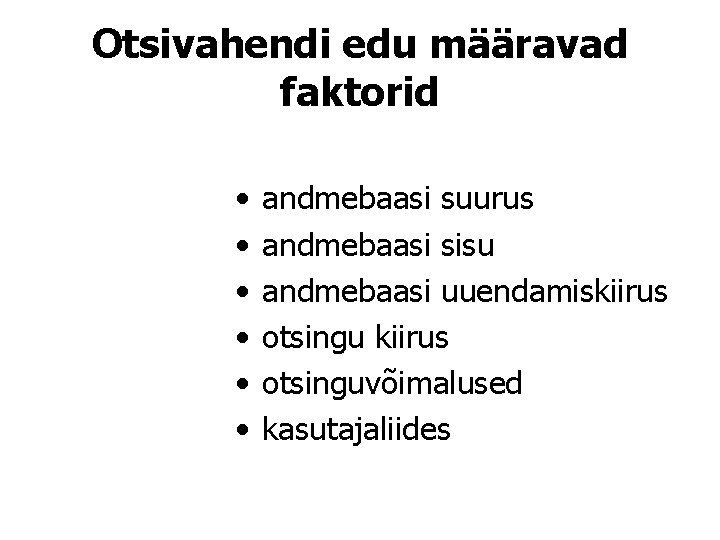 Otsivahendi edu määravad faktorid

• andmebaasi suurus
• andmebaasi sisu
• andmebaasi uuendamiskiirus
• otsingu kiirus
• otsinguvõimalused
• kasutajaliides